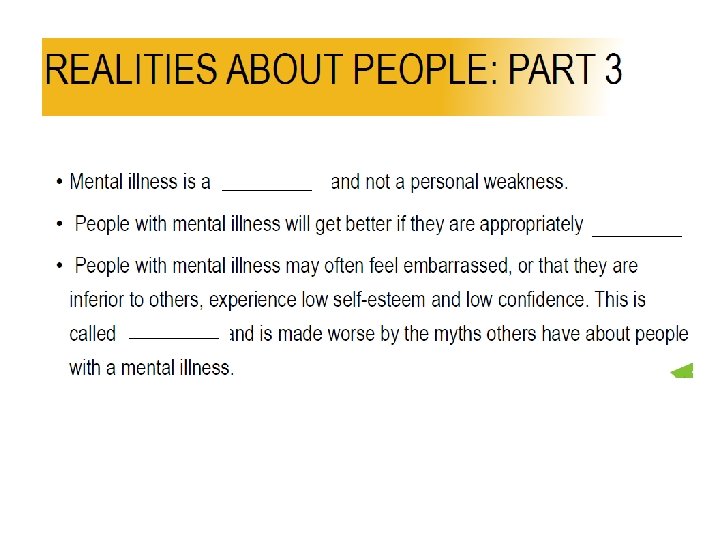 REALITIES ABOUT PEOPLE: PART 3

• Mental illness is a _________ and not a personal weakness.

• People with mental illness will get better if they are appropriately _________

• People with mental illness may often feel embarrassed, or that they are inferior to others, experience low self-esteem and low confidence. This is called _________ and is made worse by the myths others have about people with a mental illness.